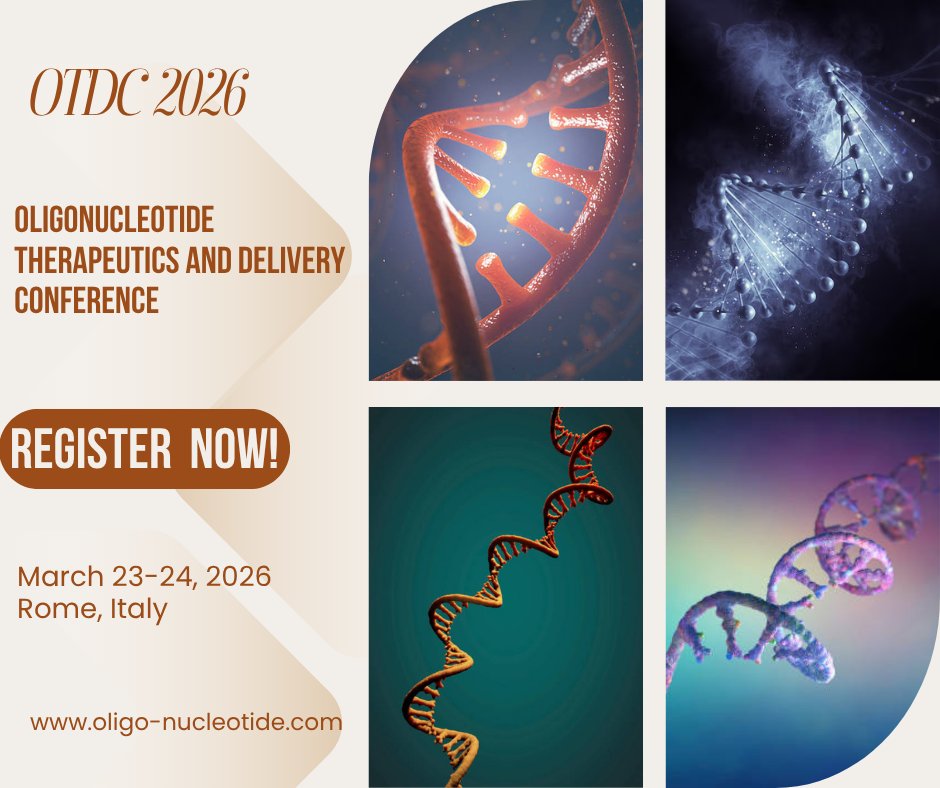 OTDC 2026

OLIGONUCLEOTIDE THERAPEUTICS AND DELIVERY CONFERENCE

REGISTER NOW!

March 23-24, 2026
Rome, Italy

www.oligo-nucleotide.com